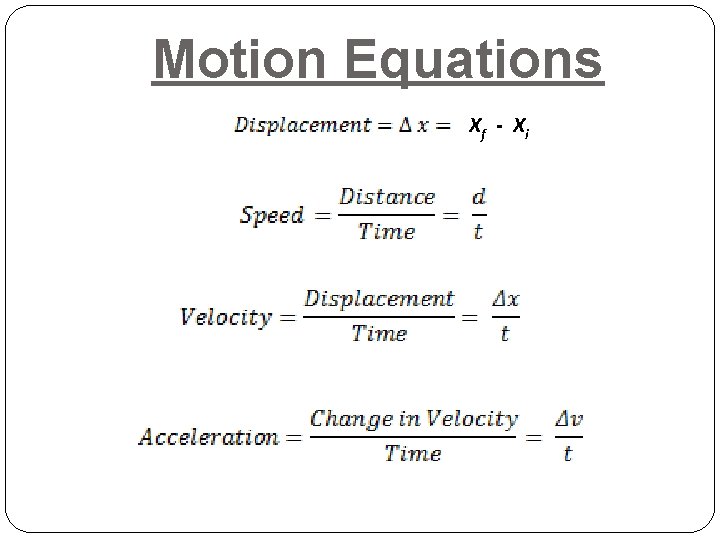 Motion Equations

$Displacement = \Delta x = X_f - X_i$

$Speed = \frac{Distance}{Time} = \frac{d}{t}$

$Velocity = \frac{Displacement}{Time} = \frac{\Delta x}{t}$

$Acceleration = \frac{Change\ in\ Velocity}{Time} = \frac{\Delta v}{t}$